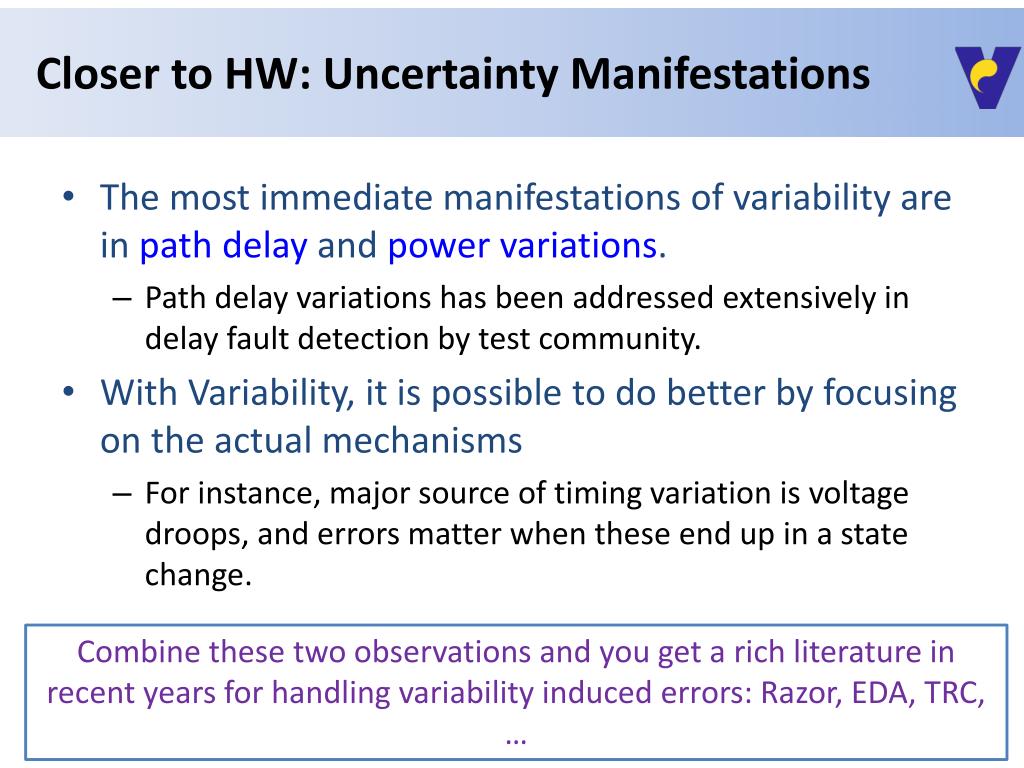 Closer to HW: Uncertainty Manifestations

• The most immediate manifestations of variability are in path delay and power variations.
  – Path delay variations has been addressed extensively in delay fault detection by test community.
• With Variability, it is possible to do better by focusing on the actual mechanisms
  – For instance, major source of timing variation is voltage droops, and errors matter when these end up in a state change.

Combine these two observations and you get a rich literature in recent years for handling variability induced errors: Razor, EDA, TRC, …